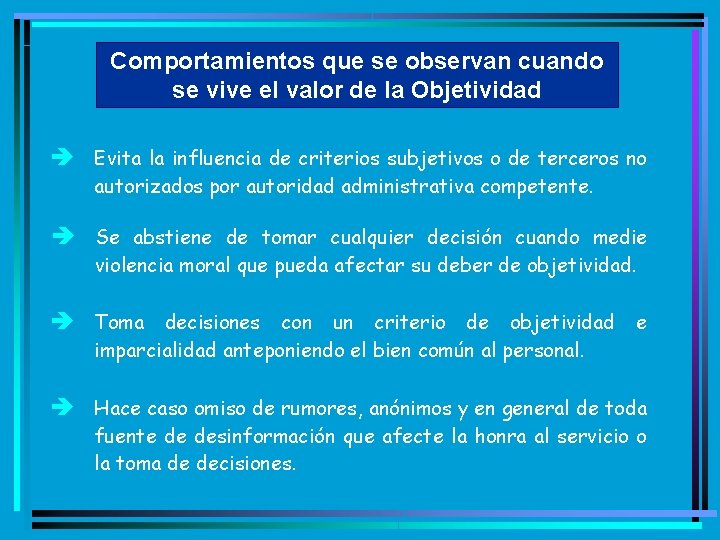 Comportamientos que se observan cuando se vive el valor de la Objetividad

➔ Evita la influencia de criterios subjetivos o de terceros no autorizados por autoridad administrativa competente.

➔ Se abstiene de tomar cualquier decisión cuando medie violencia moral que pueda afectar su deber de objetividad.

➔ Toma decisiones con un criterio de objetividad e imparcialidad anteponiendo el bien común al personal.

➔ Hace caso omiso de rumores, anónimos y en general de toda fuente de desinformación que afecte la honra al servicio o la toma de decisiones.